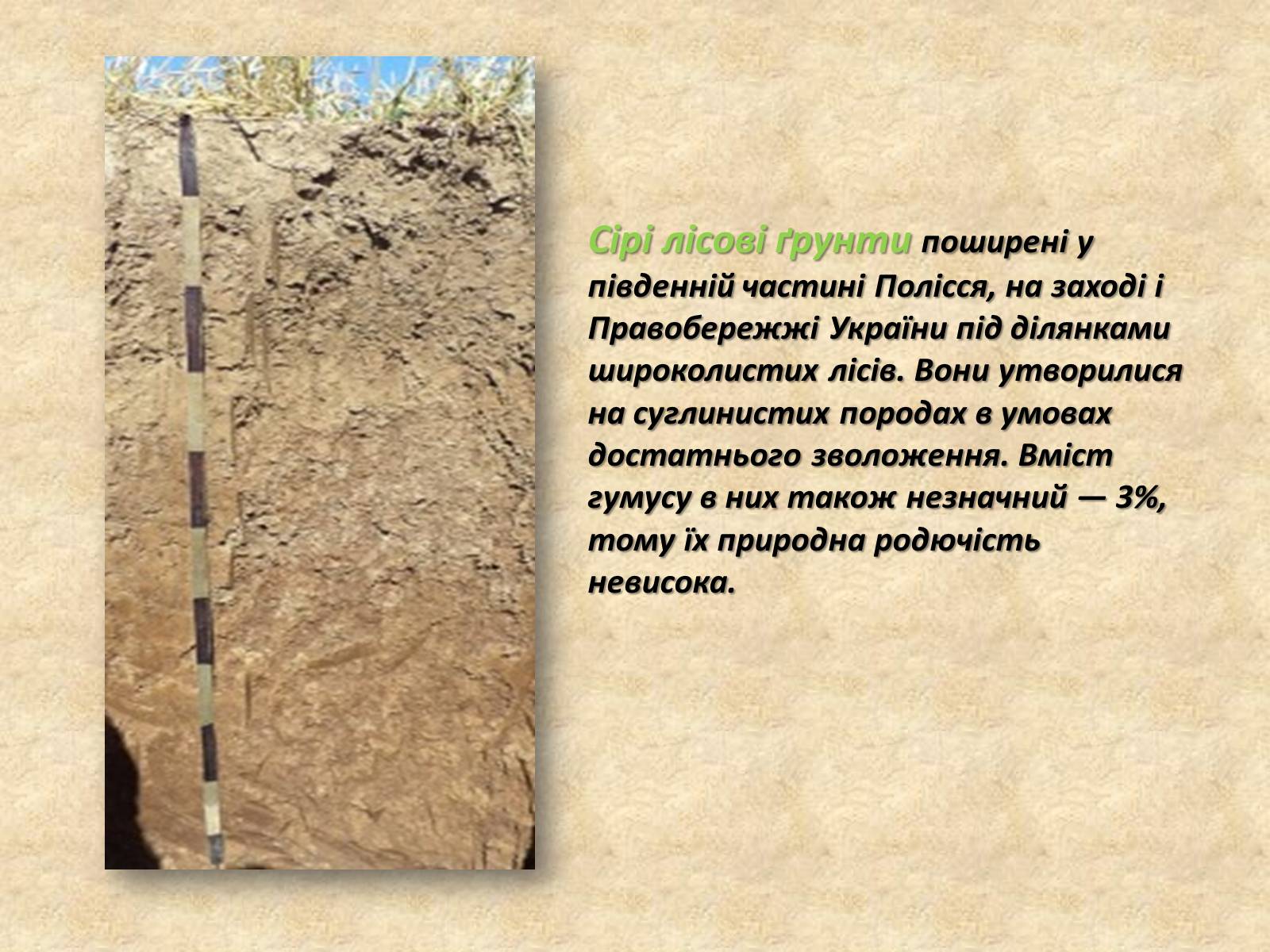 Сірі лісові ґрунти поширені у південній частині Полісся, на заході і Правобережжі України під ділянками широколистих лісів. Вони утворилися на суглинистих породах в умовах достатнього зволоження. Вміст гумусу в них також незначний — 3%, тому їх природна родючість невисока.